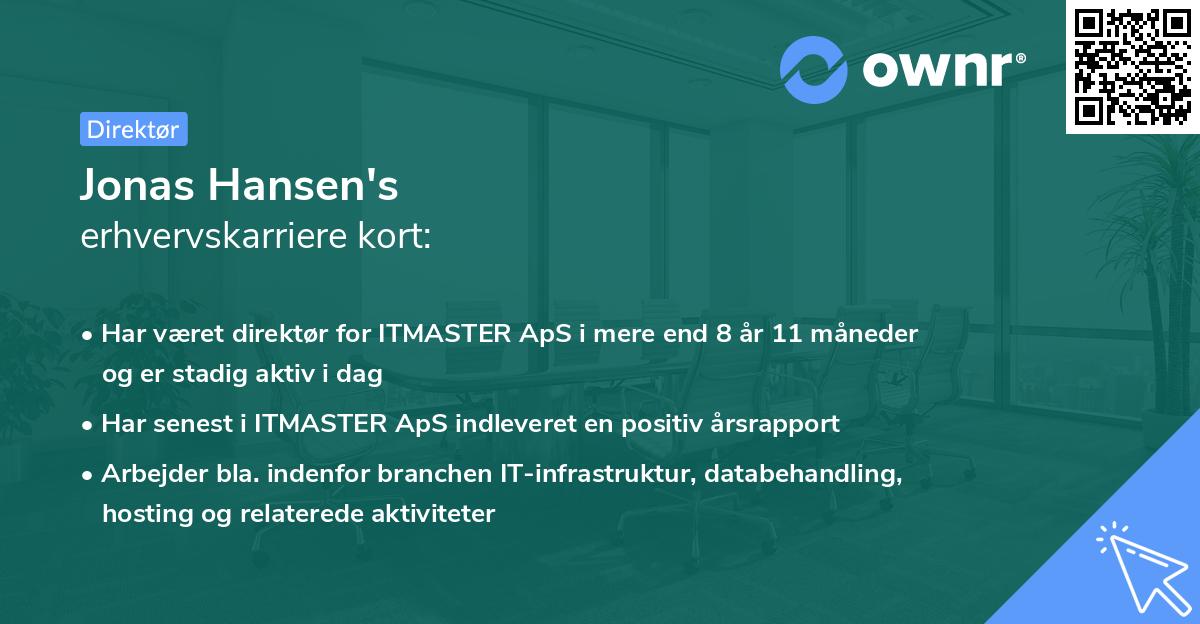 ownr®

Direktør

Jonas Hansen's
erhvervskarriere kort:

• Har været direktør for ITMASTER ApS i mere end 8 år 11 måneder og er stadig aktiv i dag
• Har senest i ITMASTER ApS indleveret en positiv årsrapport
• Arbejder bla. indenfor branchen IT-infrastruktur, databehandling, hosting og relaterede aktiviteter